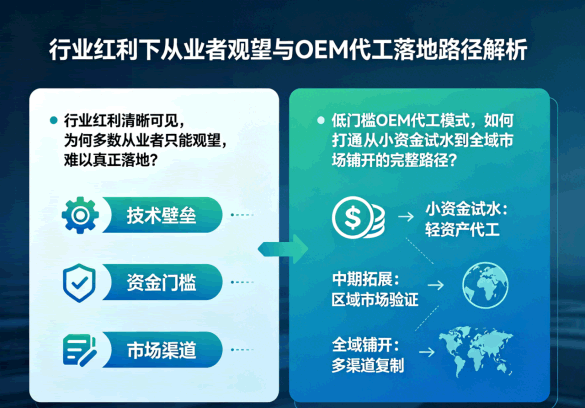 行业红利下从业者观望与OEM代工落地路径解析

行业红利清晰可见，为何多数从业者只能观望，难以真正落地？

技术壁垒

资金门槛

市场渠道

低门槛OEM代工模式，如何打通从小资金试水到全域市场铺开的完整路径？

小资金试水：轻资产代工

中期拓展：区域市场验证

全域铺开：多渠道复制